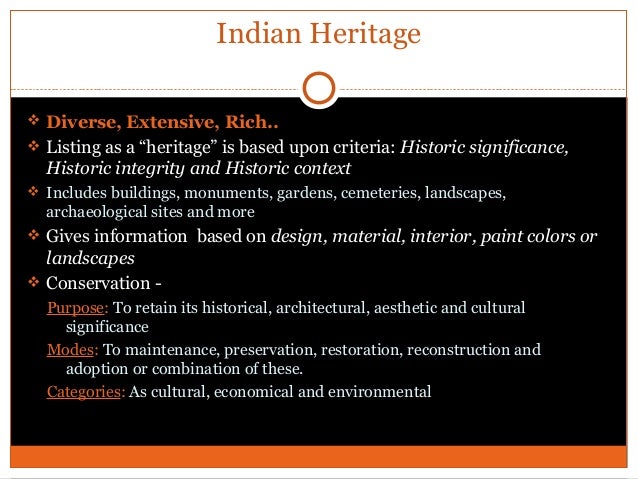 Indian Heritage

❖ Diverse, Extensive, Rich..
❖ Listing as a “heritage” is based upon criteria: Historic significance, Historic integrity and Historic context
❖ Includes buildings, monuments, gardens, cemeteries, landscapes, archaeological sites and more
❖ Gives information based on design, material, interior, paint colors or landscapes
❖ Conservation -

Purpose: To retain its historical, architectural, aesthetic and cultural significance

Modes: To maintenance, preservation, restoration, reconstruction and adoption or combination of these.

Categories: As cultural, economical and environmental